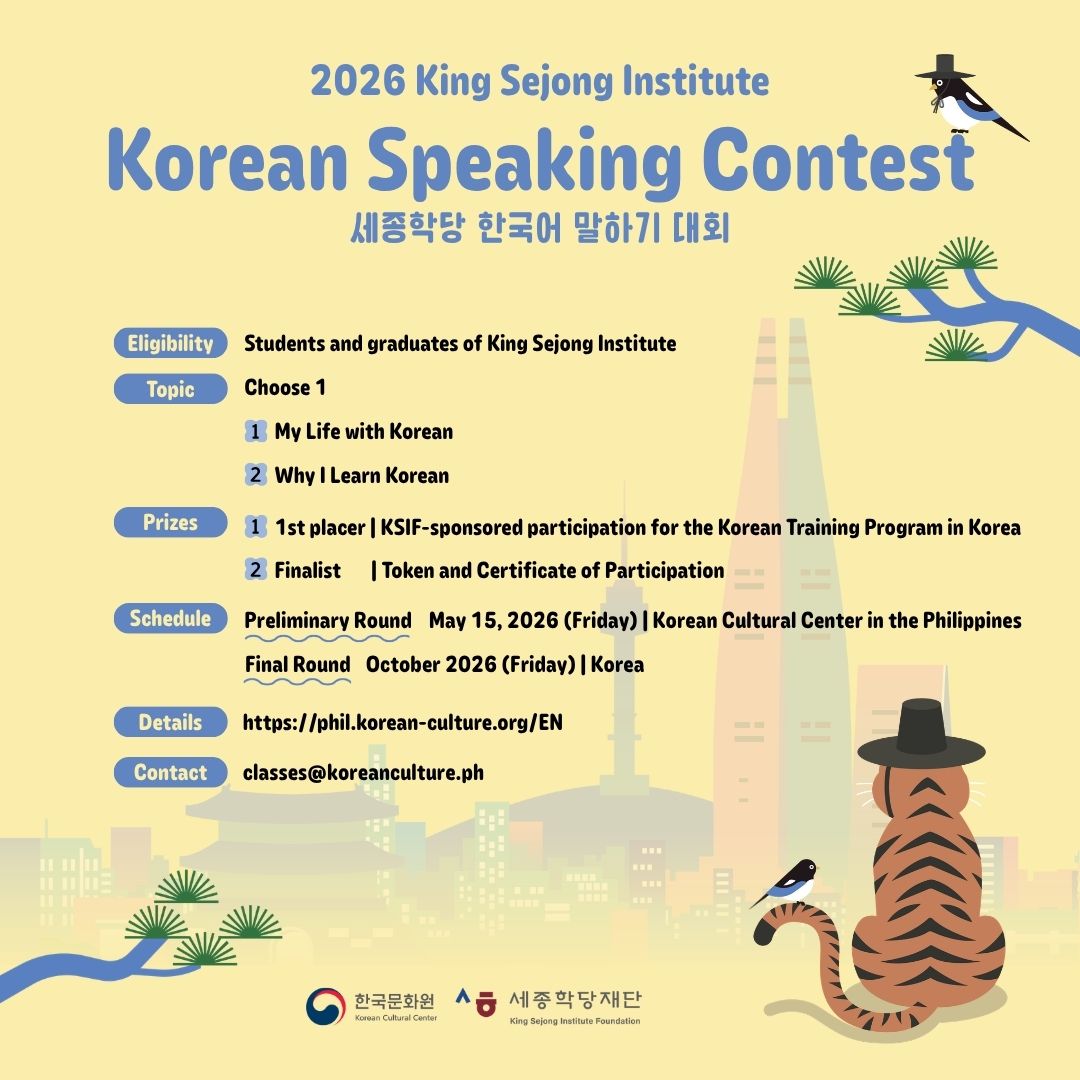 2026 King Sejong Institute

Korean Speaking Contest

세종학당 한국어 말하기 대회

Eligibility Students and graduates of King Sejong Institute

Topic Choose 1

1 My Life with Korean

2 Why I Learn Korean

Prizes 1 1st placer | KSIF-sponsored participation for the Korean Training Program in Korea

2 Finalist | Token and Certificate of Participation

Schedule Preliminary Round May 15, 2026 (Friday) | Korean Cultural Center in the Philippines

Final Round October 2026 (Friday) | Korea

Details https://phil.korean-culture.org/EN

Contact classes@koreanculture.ph

한국문화원 Korean Cultural Center

세종학당재단 King Sejong Institute Foundation